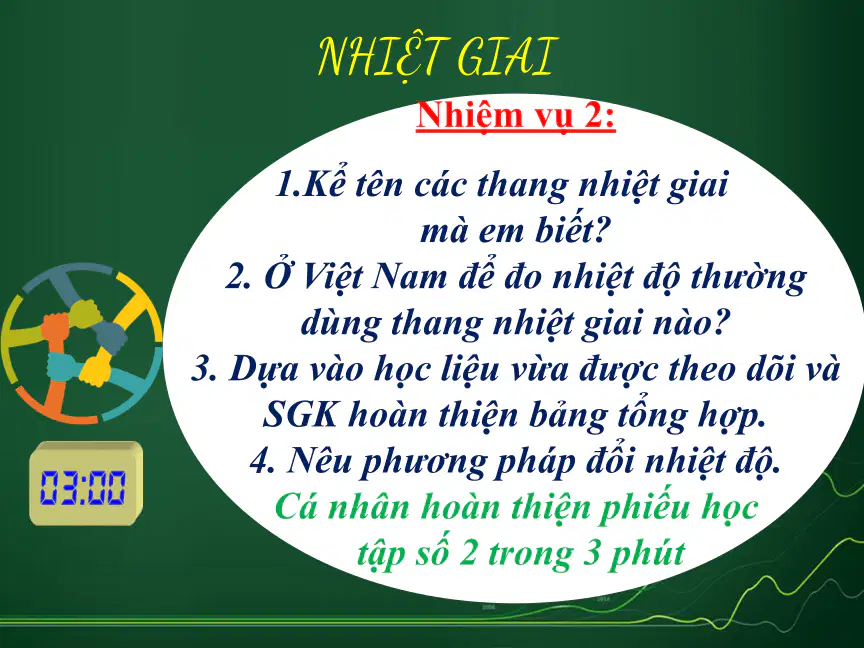 NHIỆT GIAI

Nhiệm vụ 2:

1.Kể tên các thang nhiệt giai mà em biết?
2. Ở Việt Nam để đo nhiệt độ thường dùng thang nhiệt giai nào?
3. Dựa vào học liệu vừa được theo dõi và SGK hoàn thiện bảng tổng hợp.
4. Nêu phương pháp đổi nhiệt độ.
Cá nhân hoàn thiện phiếu học tập số 2 trong 3 phút

03:00